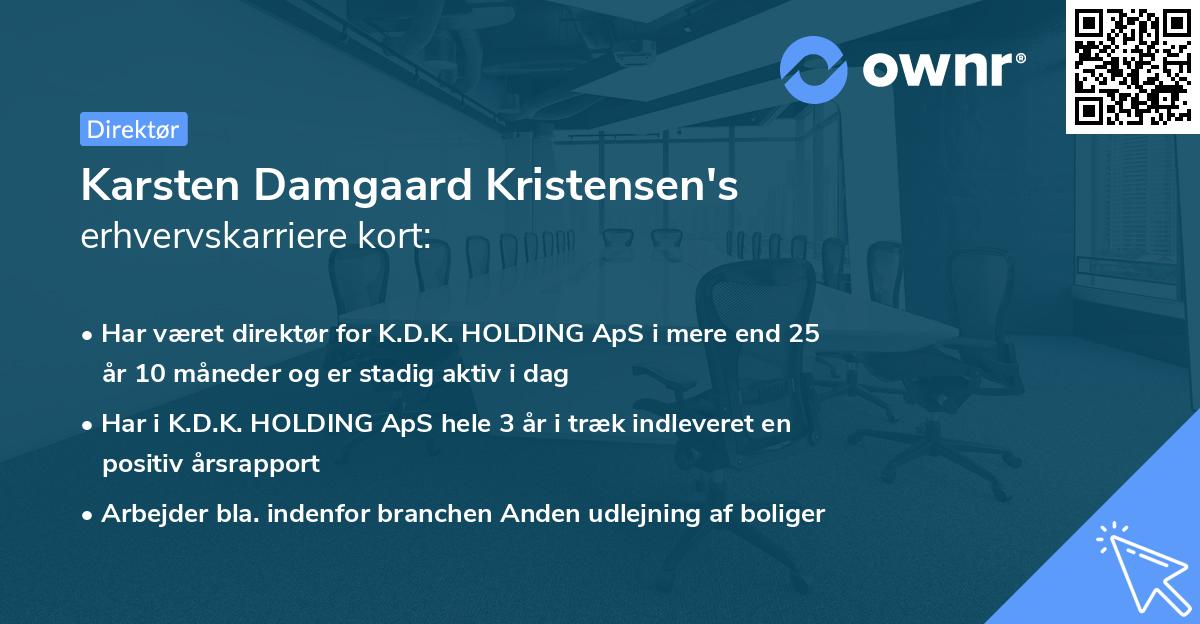 ownr®

Direktør

Karsten Damgaard Kristensen's
erhvervskarriere kort:

• Har været direktør for K.D.K. HOLDING ApS i mere end 25 år 10 måneder og er stadig aktiv i dag

• Har i K.D.K. HOLDING ApS hele 3 år i træk indleveret en positiv årsrapport

• Arbejder bla. indenfor branchen Anden udlejning af boliger